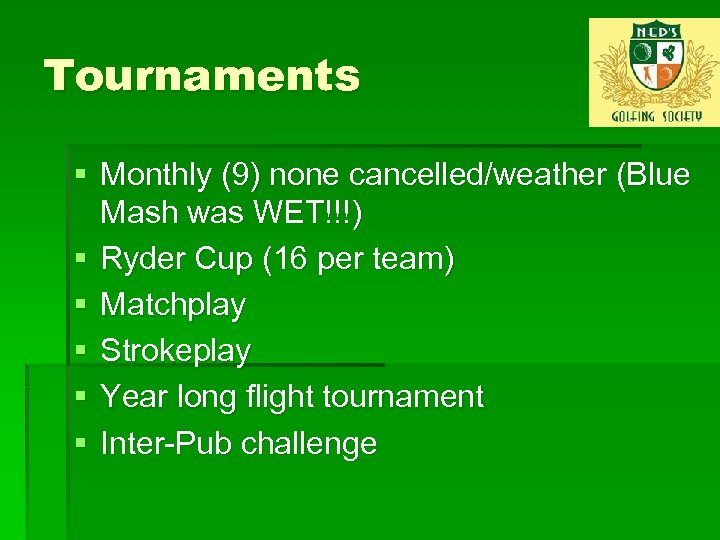 Tournaments

NED'S
GOLFING SOCIETY

▪ Monthly (9) none cancelled/weather (Blue Mash was WET!!!)
▪ Ryder Cup (16 per team)
▪ Matchplay
▪ Strokeplay
▪ Year long flight tournament
▪ Inter-Pub challenge